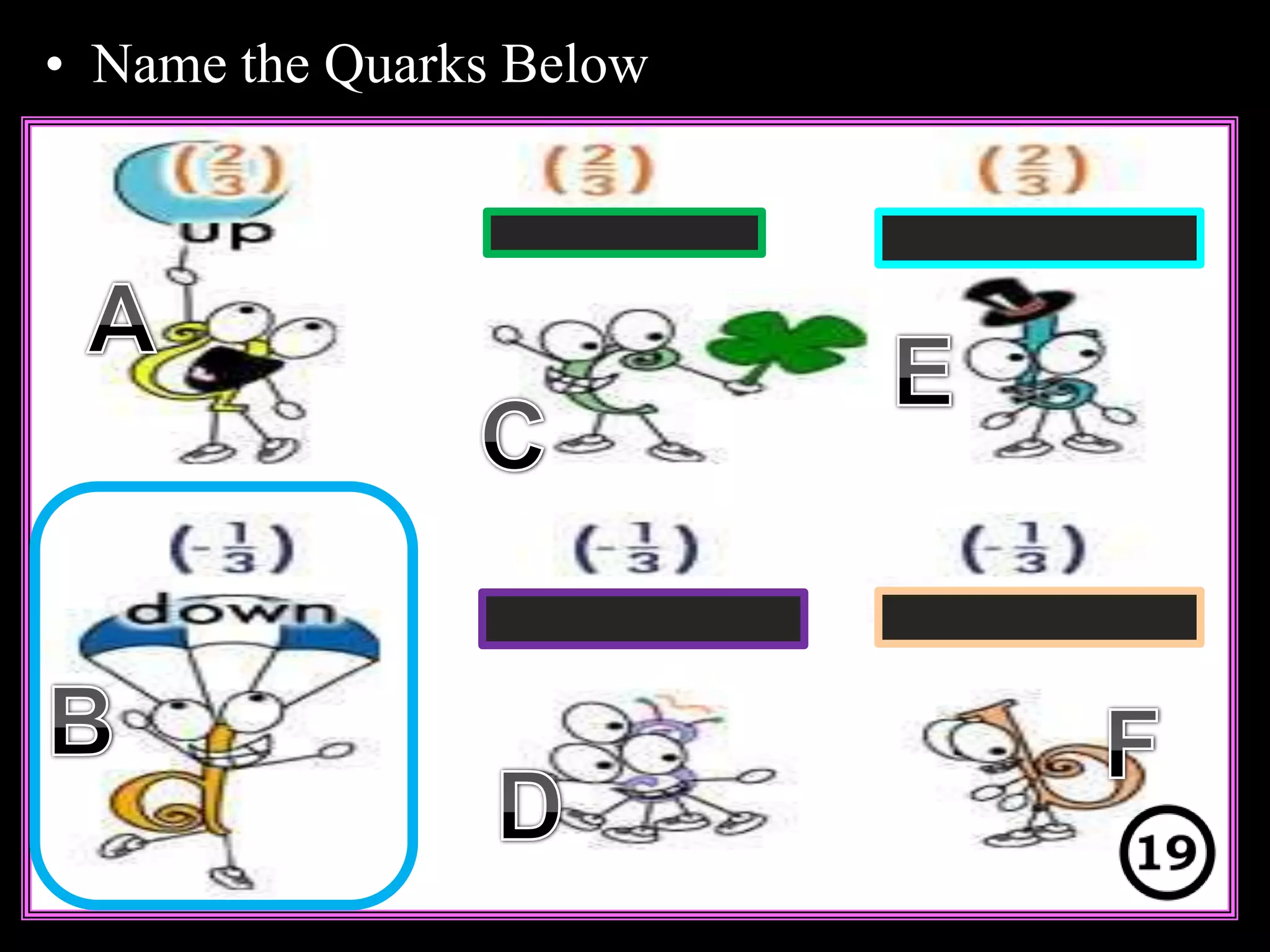 • Name the Quarks Below

$(\frac{2}{3})$
up
A

$(\frac{2}{3})$
C

$(\frac{2}{3})$
E

$(-\frac{1}{3})$
down
B

$(-\frac{1}{3})$
D

$(-\frac{1}{3})$
F

19